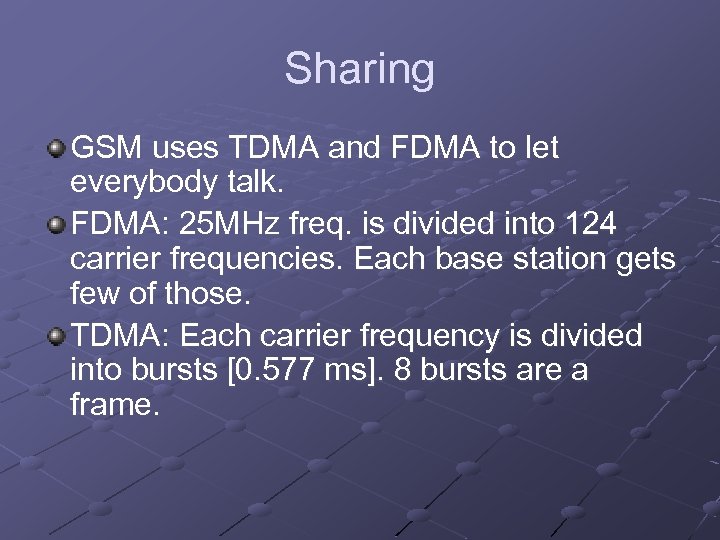 Sharing

GSM uses TDMA and FDMA to let everybody talk.

FDMA: 25MHz freq. is divided into 124 carrier frequencies. Each base station gets few of those.

TDMA: Each carrier frequency is divided into bursts [0.577 ms]. 8 bursts are a frame.